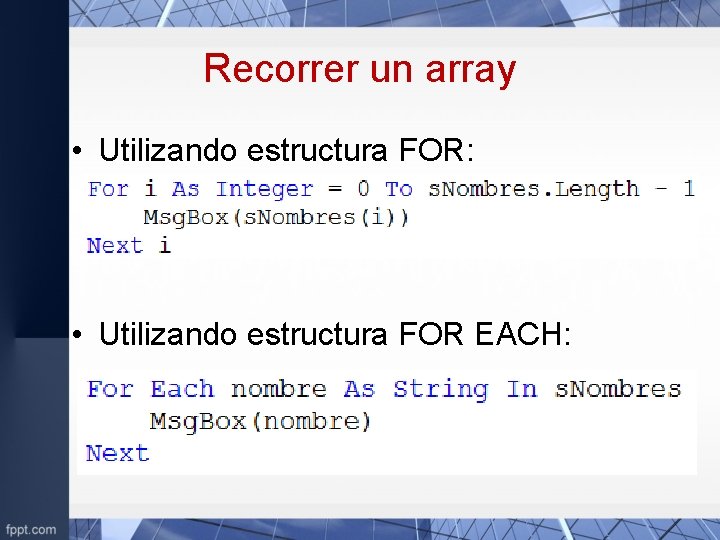 Recorrer un array

• Utilizando estructura FOR:

For i As Integer = 0 To sNombres.Length - 1
    MsgBox(sNombres(i))
Next i

• Utilizando estructura FOR EACH:

For Each nombre As String In sNombres
    MsgBox(nombre)
Next

fppt.com